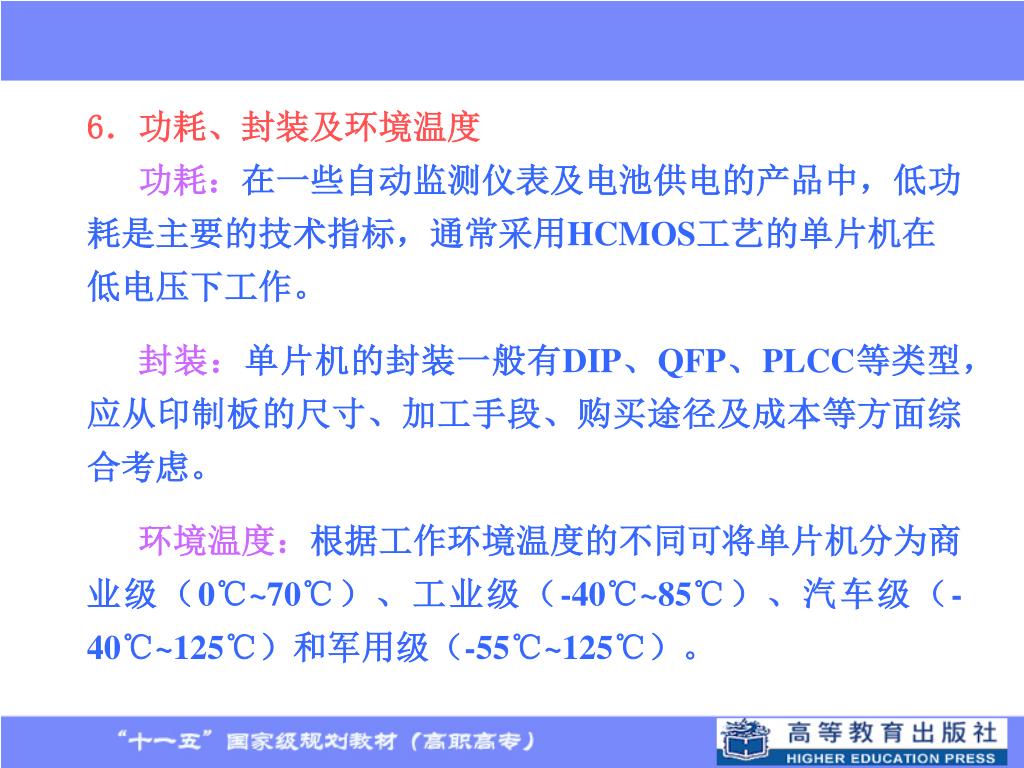 6．功耗、封装及环境温度

功耗：在一些自动监测仪表及电池供电的产品中，低功耗是主要的技术指标，通常采用HCMOS工艺的单片机在低电压下工作。

封装：单片机的封装一般有DIP、QFP、PLCC等类型，应从印制板的尺寸、加工手段、购买途径及成本等方面综合考虑。

环境温度：根据工作环境温度的不同可将单片机分为商业级（0℃~70℃）、工业级（-40℃~85℃）、汽车级（-40℃~125℃）和军用级（-55℃~125℃）。

“十一五”国家级规划教材（高职高专）

高等教育出版社
HIGHER EDUCATION PRESS